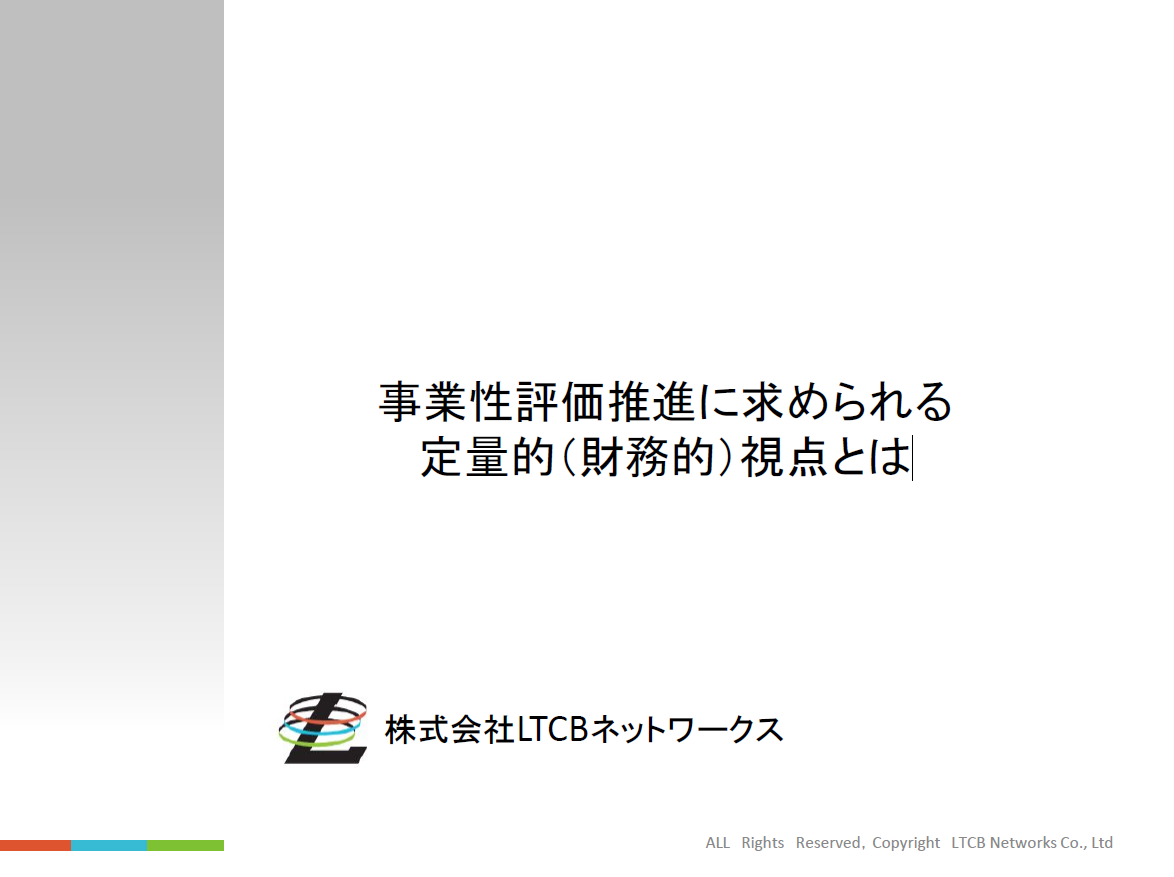 事業性評価推進に求められる
定量的（財務的）視点とは

株式会社LTCBネットワークス

ALL Rights Reserved, Copyright LTCB Networks Co., Ltd